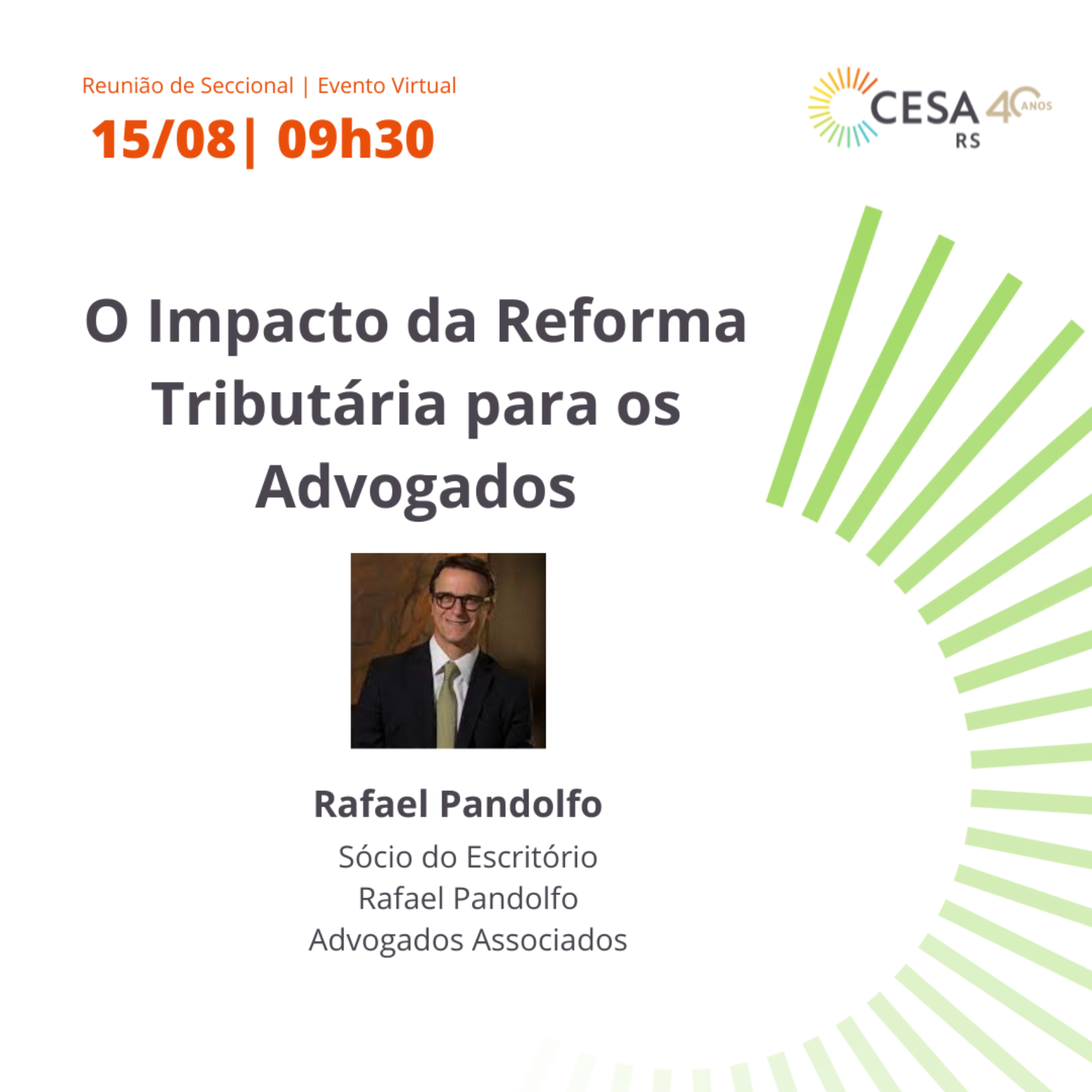 Reunião de Seccional | Evento Virtual

15/08| 09h30

CESA 40 ANOS
RS

O Impacto da Reforma Tributária para os Advogados

Rafael Pandolfo

Sócio do Escritório Rafael Pandolfo Advogados Associados